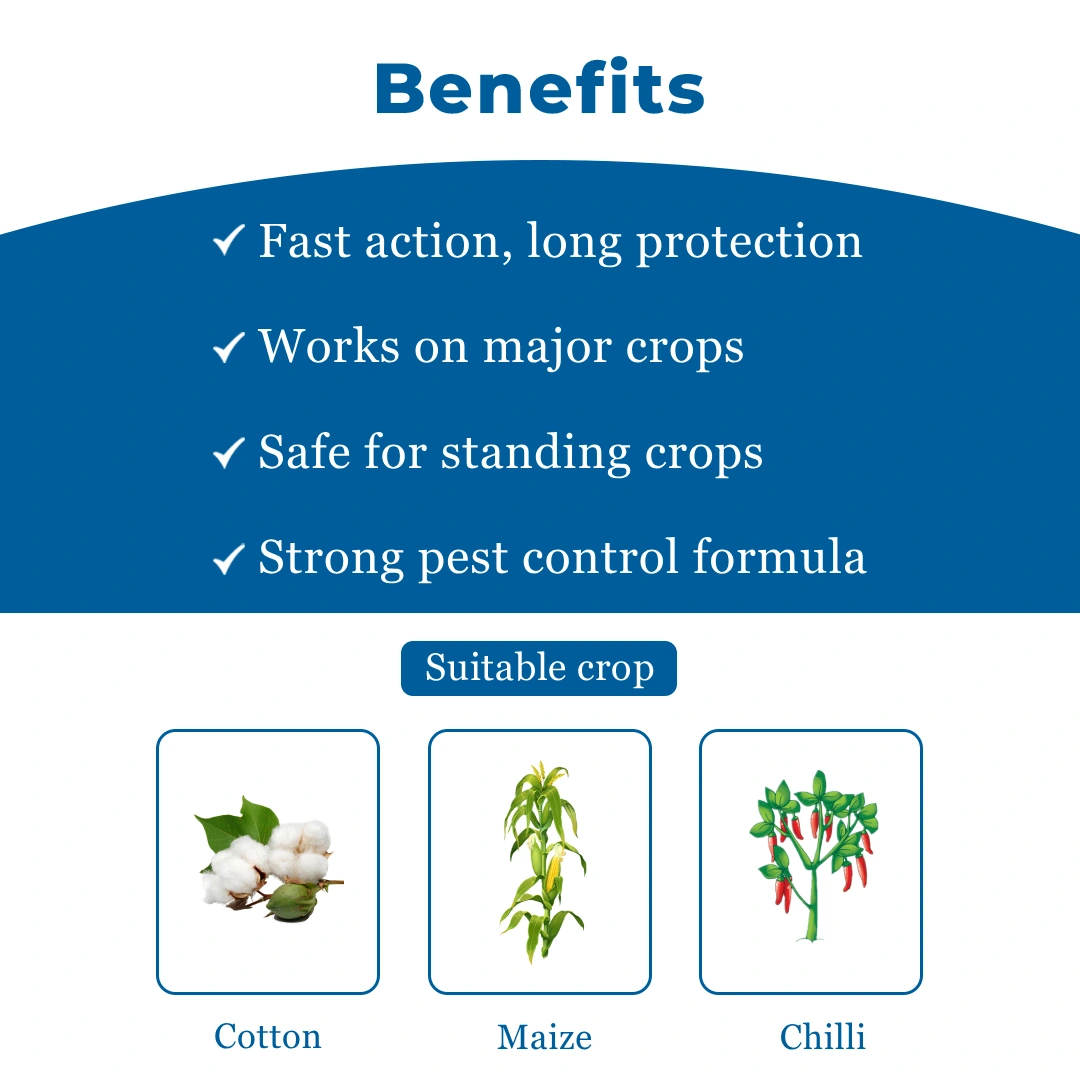 Benefits

✓ Fast action, long protection

✓ Works on major crops

✓ Safe for standing crops

✓ Strong pest control formula

Suitable crop

Cotton

Maize

Chilli